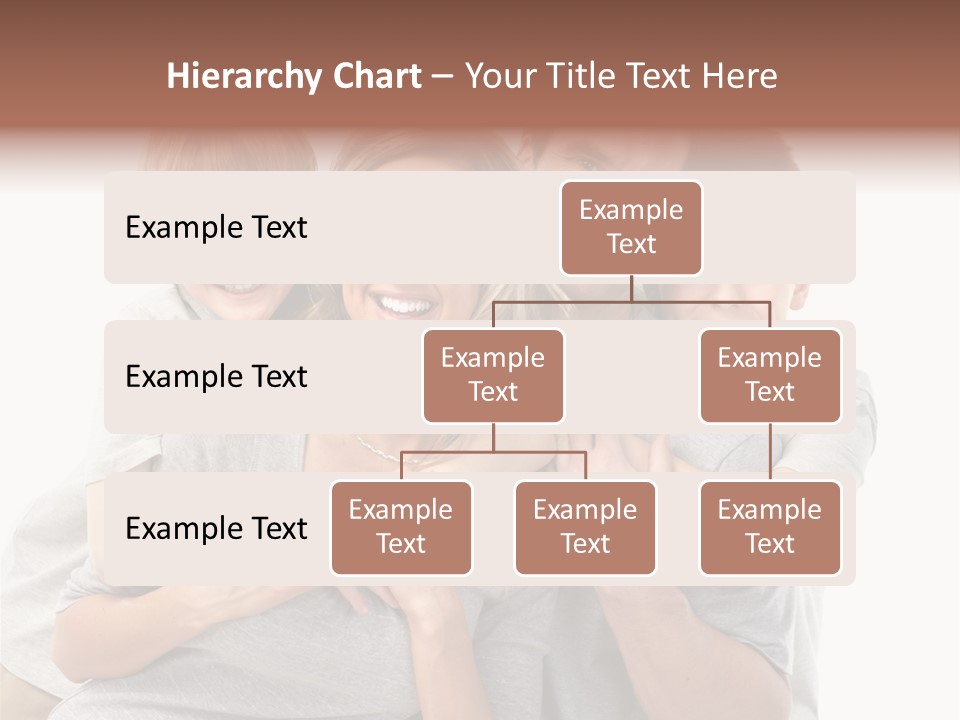 Hierarchy Chart – Your Title Text Here

Example Text

Example Text

Example Text

Example Text

Example Text

Example Text

Example Text

Example Text

Example Text